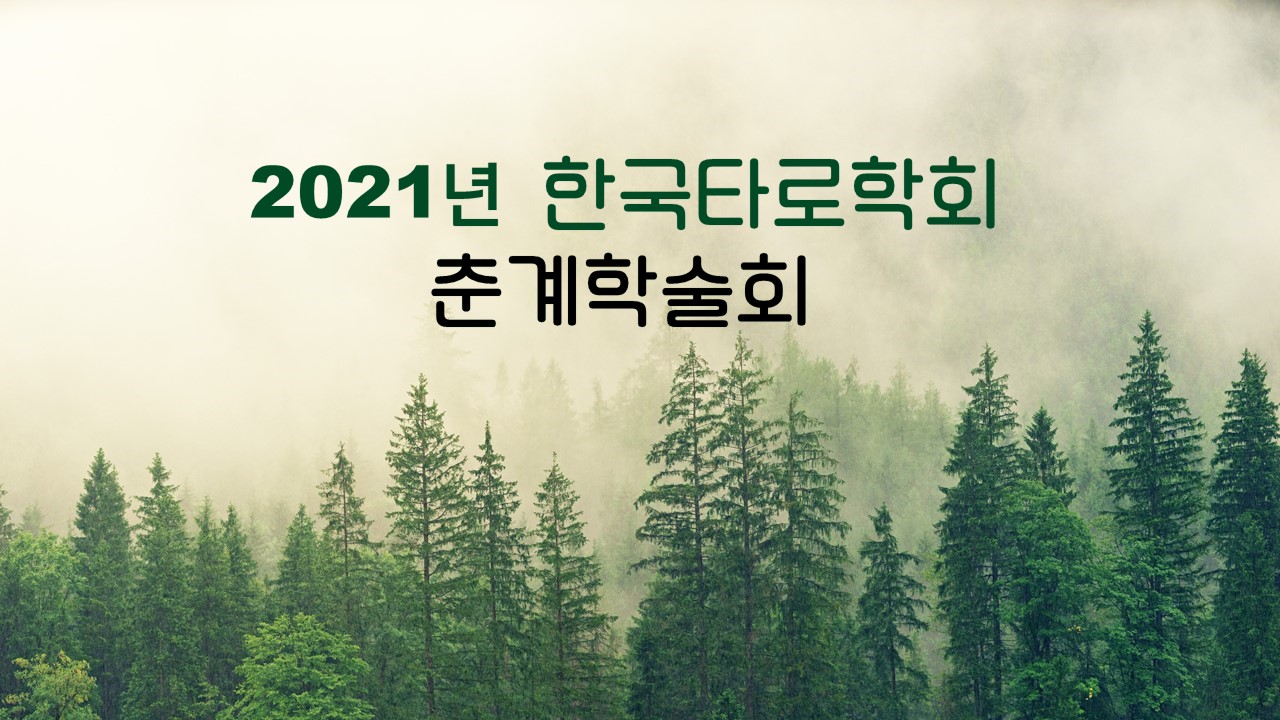 2021년 한국타로학회
춘계학술회